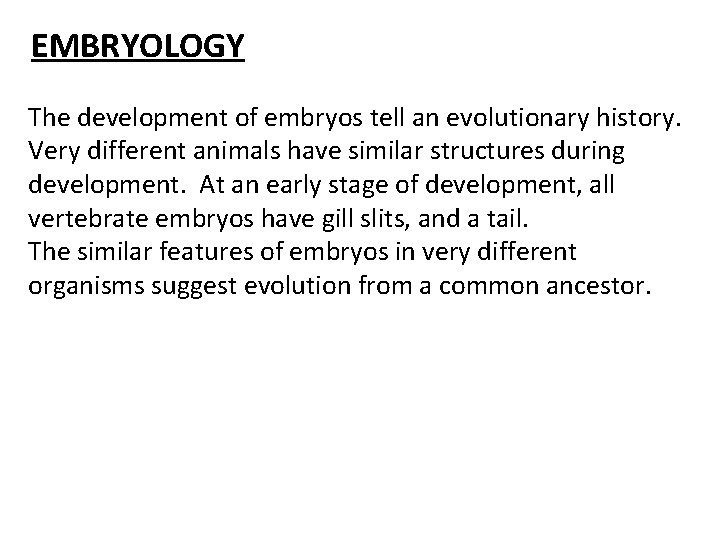 EMBRYOLOGY

The development of embryos tell an evolutionary history. Very different animals have similar structures during development. At an early stage of development, all vertebrate embryos have gill slits, and a tail.
The similar features of embryos in very different organisms suggest evolution from a common ancestor.